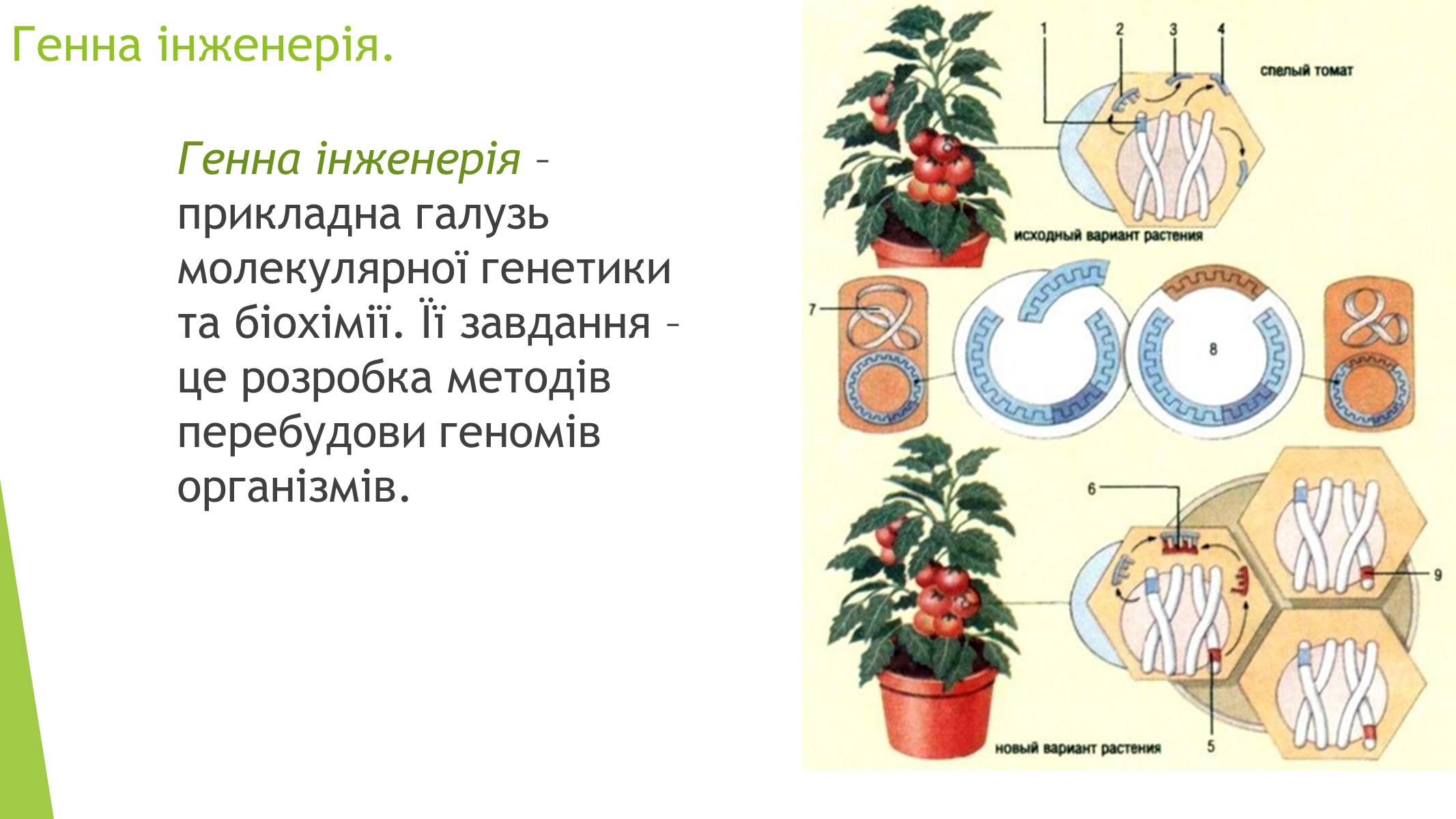 Генна інженерія.

Генна інженерія – прикладна галузь молекулярної генетики та біохімії. Її завдання – це розробка методів перебудови геномів організмів.

1
2
3
4
спелый томат
исходный вариант растения
7
8
6
9
новый вариант растения
5